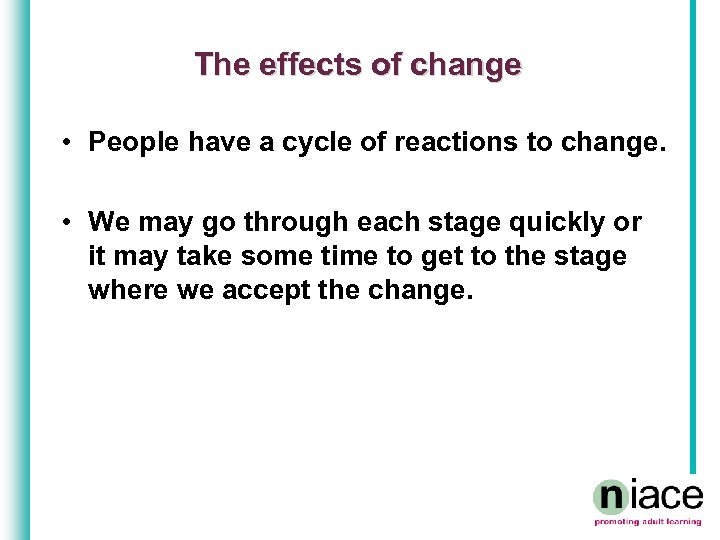 The effects of change

• People have a cycle of reactions to change.

• We may go through each stage quickly or it may take some time to get to the stage where we accept the change.

niace
promoting adult learning